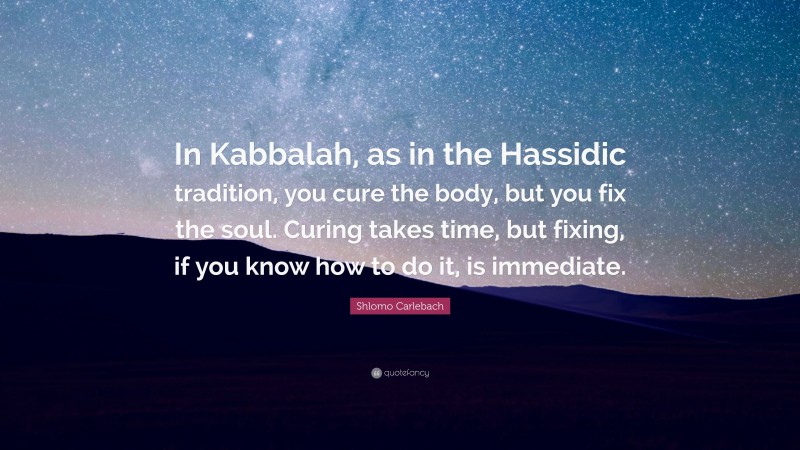 In Kabbalah, as in the Hassidic tradition, you cure the body, but you fix the soul. Curing takes time, but fixing, if you know how to do it, is immediate.

Shlomo Carlebach

quotefancy